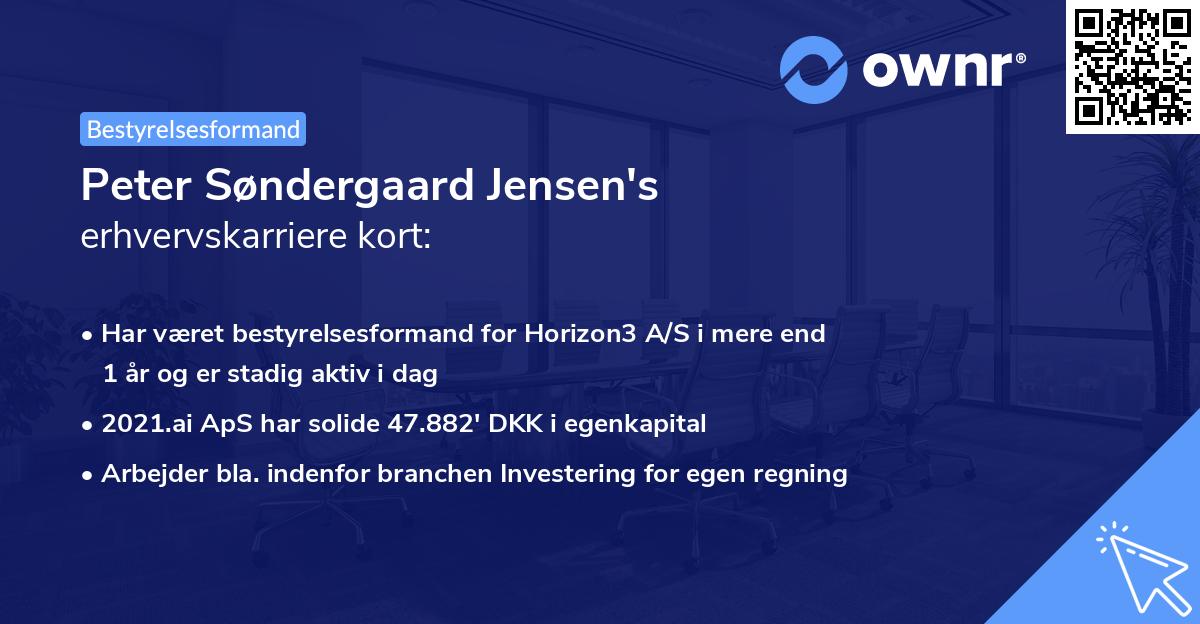 ownr®

Bestyrelsesformand

Peter Søndergaard Jensen's
erhvervskarriere kort:

• Har været bestyrelsesformand for Horizon3 A/S i mere end 1 år og er stadig aktiv i dag
• 2021.ai ApS har solide 47.882' DKK i egenkapital
• Arbejder bla. indenfor branchen Investering for egen regning